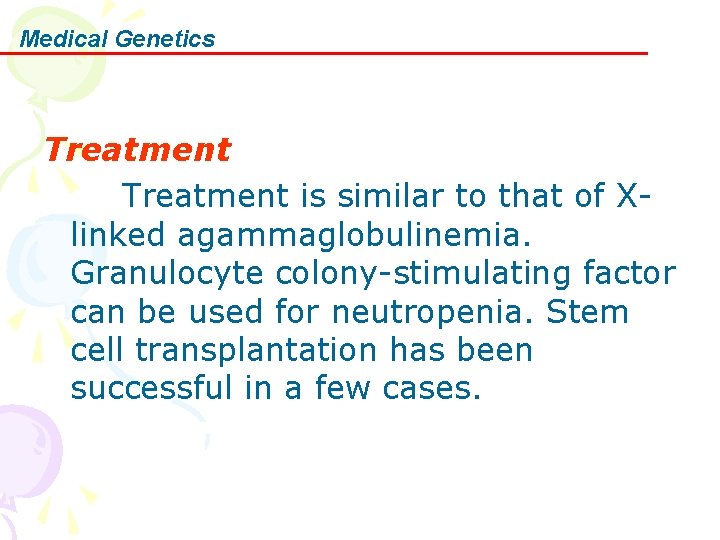 Medical Genetics

Treatment

Treatment is similar to that of X-linked agammaglobulinemia. Granulocyte colony-stimulating factor can be used for neutropenia. Stem cell transplantation has been successful in a few cases.